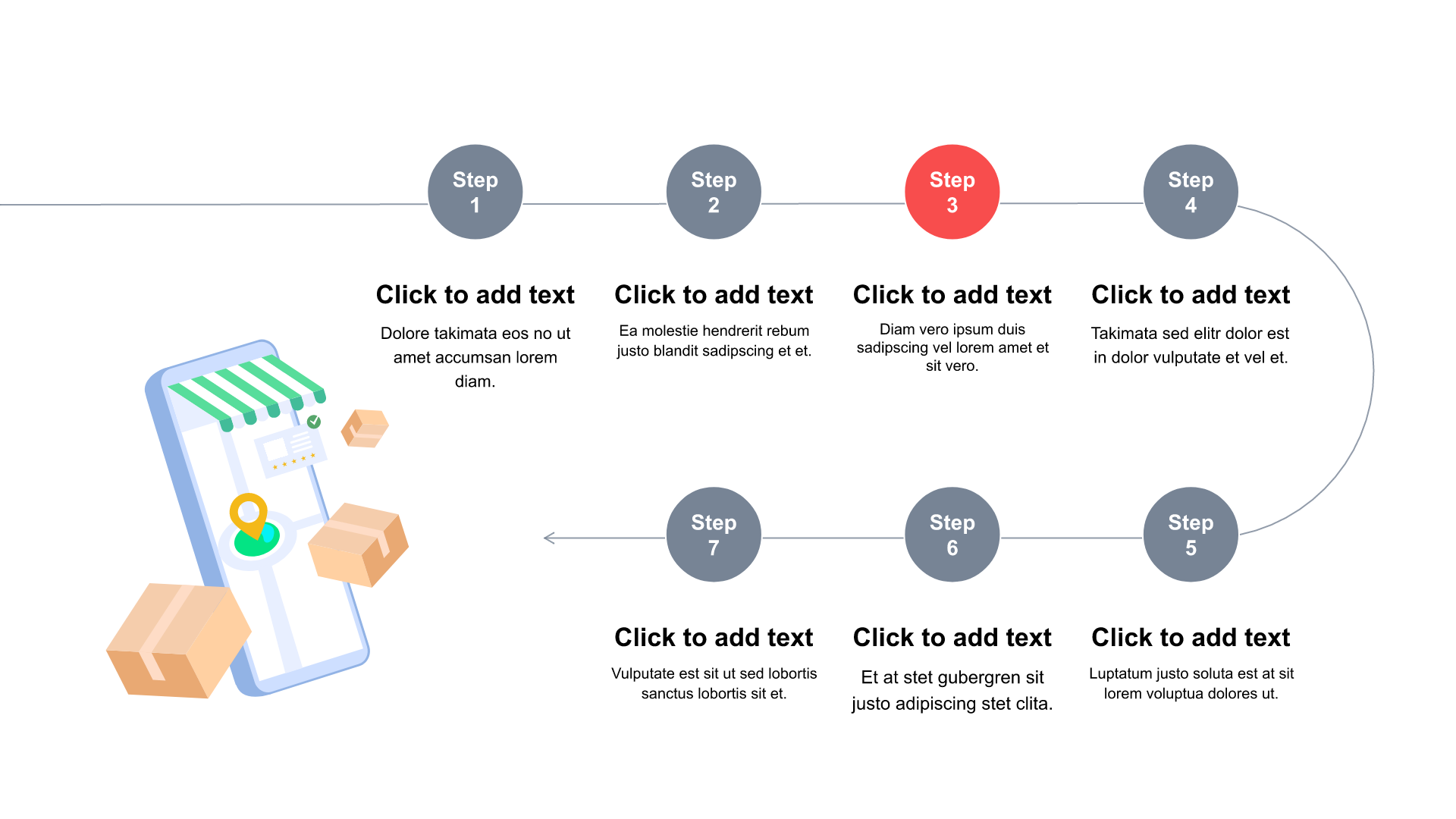 Step 1

Click to add text

Dolore takimata eos no ut amet accumsan lorem diam.

Step 2

Click to add text

Ea molestie hendrerit rebum justo blandit sadipscing et et.

Step 3

Click to add text

Diam vero ipsum duis sadipscing vel lorem amet et sit vero.

Step 4

Click to add text

Takimata sed elitr dolor est in dolor vulputate et vel et.

Step 5

Click to add text

Luptatum justo soluta est at sit lorem voluptua dolores ut.

Step 6

Click to add text

Et at stet gubergren sit justo adipiscing stet clita.

Step 7

Click to add text

Vulputate est sit ut sed lobortis sanctus lobortis sit et.